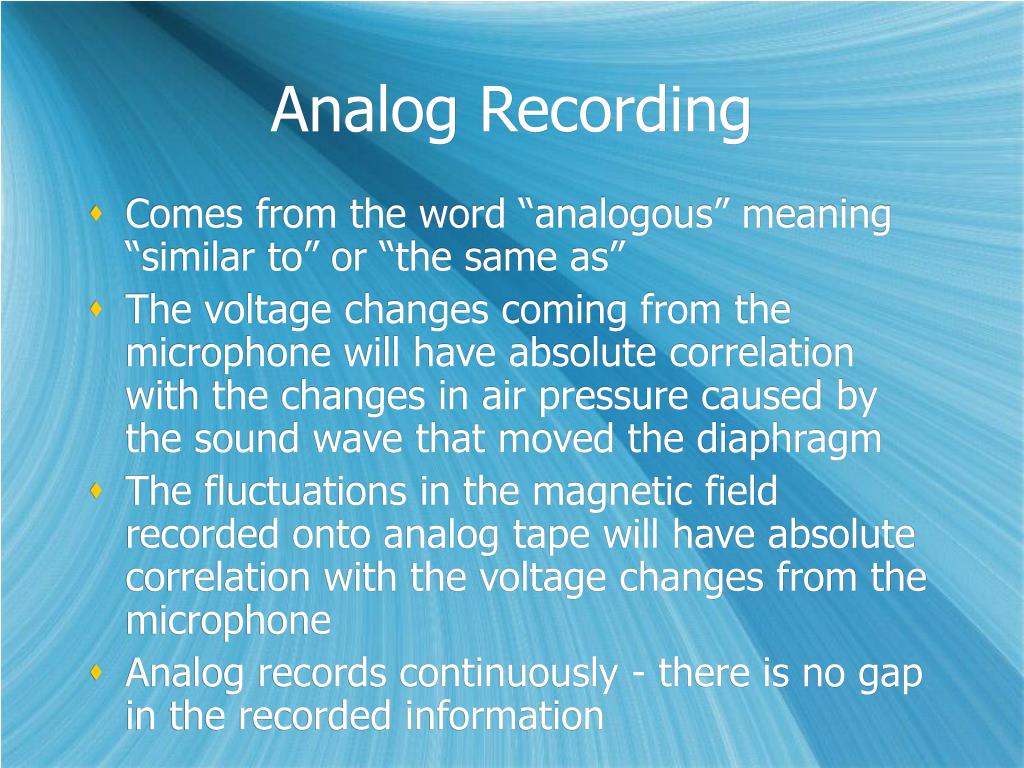 Analog Recording

- Comes from the word “analogous” meaning “similar to” or “the same as”
- The voltage changes coming from the microphone will have absolute correlation with the changes in air pressure caused by the sound wave that moved the diaphragm
- The fluctuations in the magnetic field recorded onto analog tape will have absolute correlation with the voltage changes from the microphone
- Analog records continuously - there is no gap in the recorded information